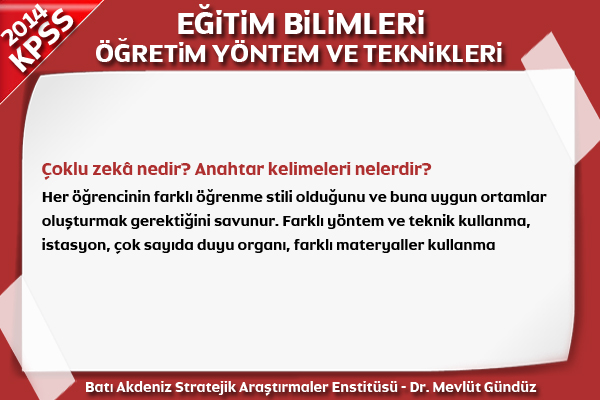 2014 KPSS

EĞİTİM BİLİMLERİ
ÖĞRETİM YÖNTEM VE TEKNİKLERİ

Çoklu zekâ nedir? Anahtar kelimeleri nelerdir?

Her öğrencinin farklı öğrenme stili olduğunu ve buna uygun ortamlar oluşturmak gerektiğini savunur. Farklı yöntem ve teknik kullanma, istasyon, çok sayıda duyu organı, farklı materyaller kullanma

Batı Akdeniz Stratejik Araştırmaler Enstitüsü - Dr. Mevlüt Gündüz